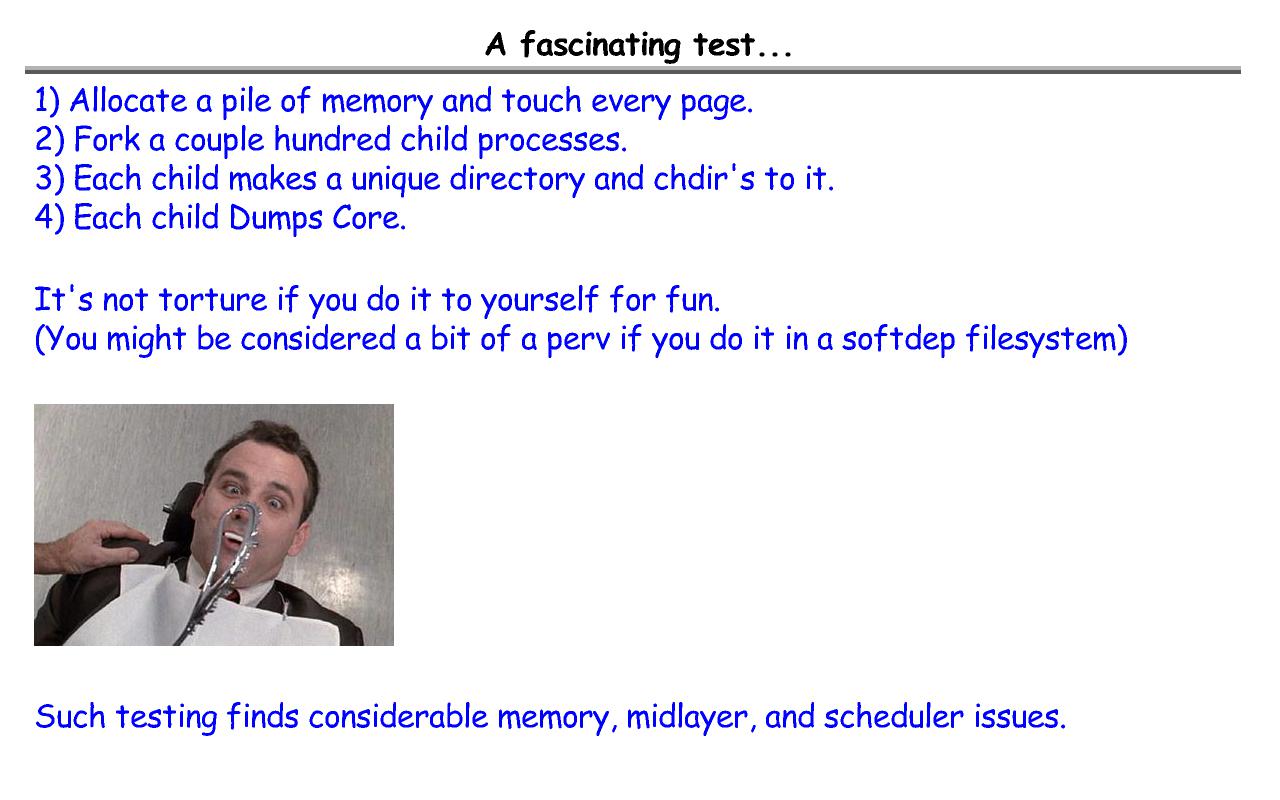 A fascinating test...

1) Allocate a pile of memory and touch every page.
2) Fork a couple hundred child processes.
3) Each child makes a unique directory and chdir's to it.
4) Each child Dumps Core.

It's not torture if you do it to yourself for fun.
(You might be considered a bit of a perv if you do it in a softdep filesystem)

Such testing finds considerable memory, midlayer, and scheduler issues.